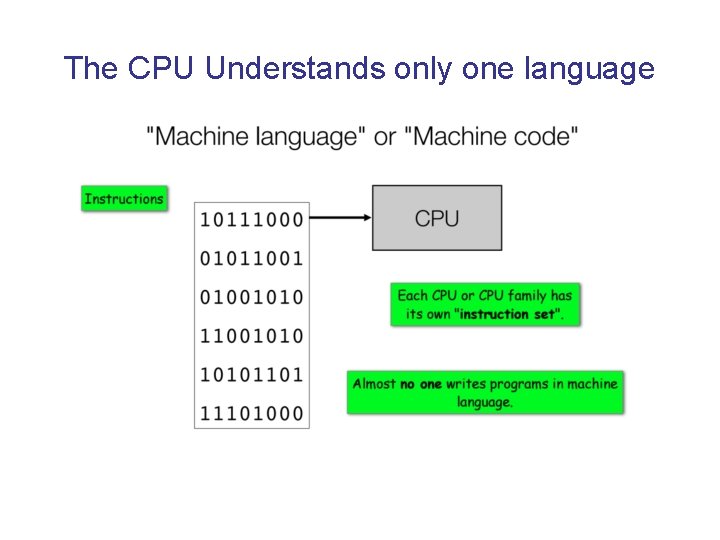 The CPU Understands only one language

"Machine language" or "Machine code"

Instructions

10111000
01011001
01001010
11001010
10101101
11101000

CPU

Each CPU or CPU family has its own "instruction set".

Almost no one writes programs in machine language.